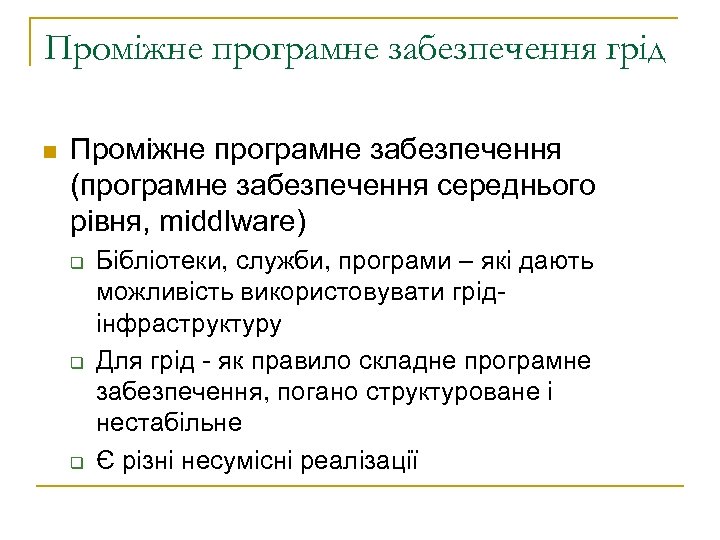 Проміжне програмне забезпечення грід

Проміжне програмне забезпечення (програмне забезпечення середнього рівня, middlware)

Бібліотеки, служби, програми – які дають можливість використовувати грід-інфраструктуру

Для грід - як правило складне програмне забезпечення, погано структуроване і нестабільне

Є різні несумісні реалізації